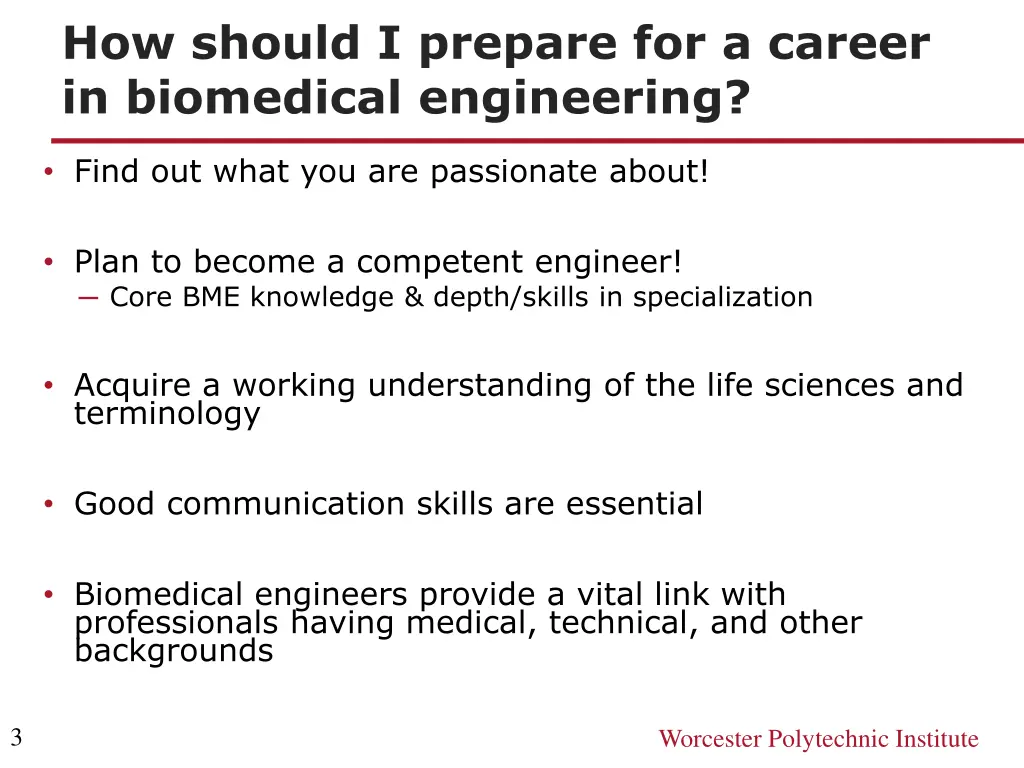 How should I prepare for a career in biomedical engineering?

• Find out what you are passionate about!

• Plan to become a competent engineer!
— Core BME knowledge & depth/skills in specialization

• Acquire a working understanding of the life sciences and terminology

• Good communication skills are essential

• Biomedical engineers provide a vital link with professionals having medical, technical, and other backgrounds

3

Worcester Polytechnic Institute